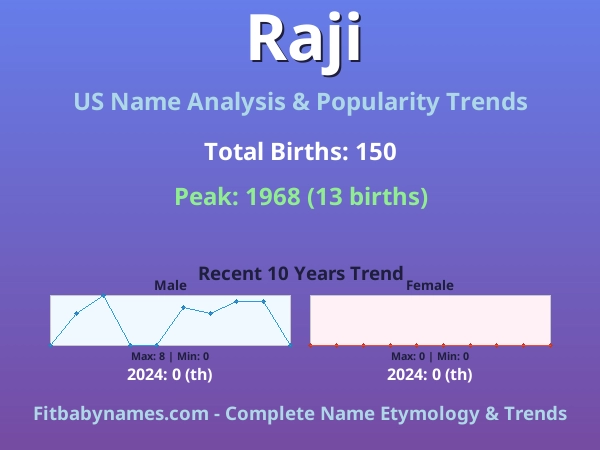 Raji

US Name Analysis & Popularity Trends

Total Births: 150

Peak: 1968 (13 births)

Recent 10 Years Trend

Male

Max: 8 | Min: 0

2024: 0 (th)

Female

Max: 0 | Min: 0

2024: 0 (th)

Fitbabynames.com - Complete Name Etymology & Trends